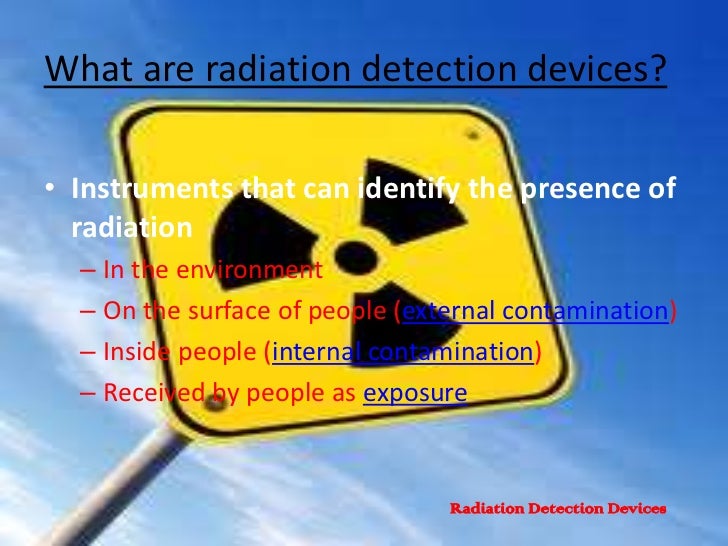 What are radiation detection devices?

• Instruments that can identify the presence of radiation
– In the environment
– On the surface of people (external contamination)
– Inside people (internal contamination)
– Received by people as exposure

Radiation Detection Devices